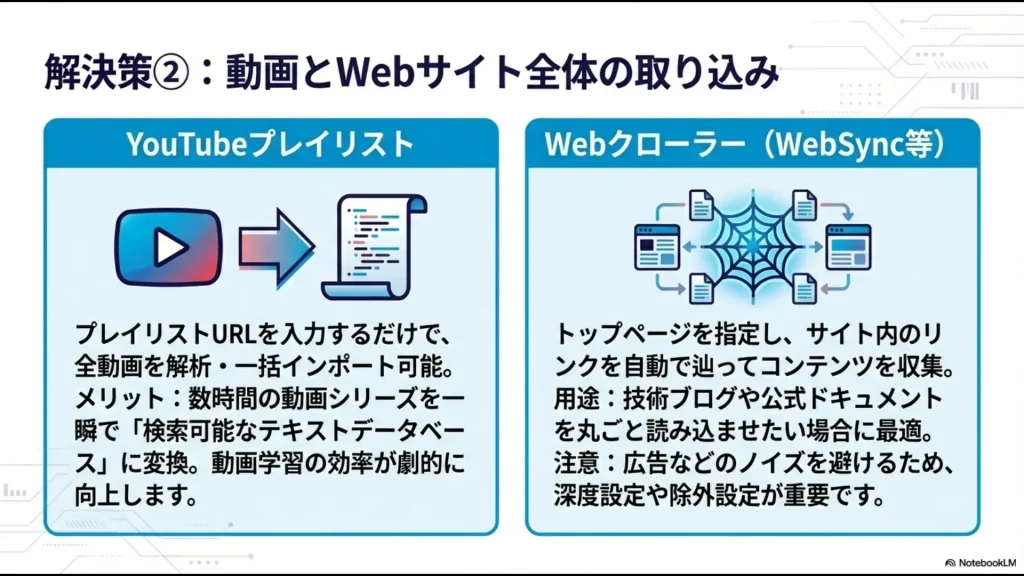 解決策②：動画とWebサイト全体の取り込み

YouTubeプレイリスト

プレイリストURLを入力するだけで、全動画を解析・一括インポート可能。
メリット：数時間の動画シリーズを一瞬で「検索可能なテキストデータベース」に変換。動画学習の効率が劇的に向上します。

Webクローラー（WebSync等）

トップページを指定し、サイト内のリンクを自動で辿ってコンテンツを収集。
用途：技術ブログや公式ドキュメントを丸ごと読み込ませたい場合に最適。
注意：広告などのノイズを避けるため、深度設定や除外設定が重要です。

NotebookLM